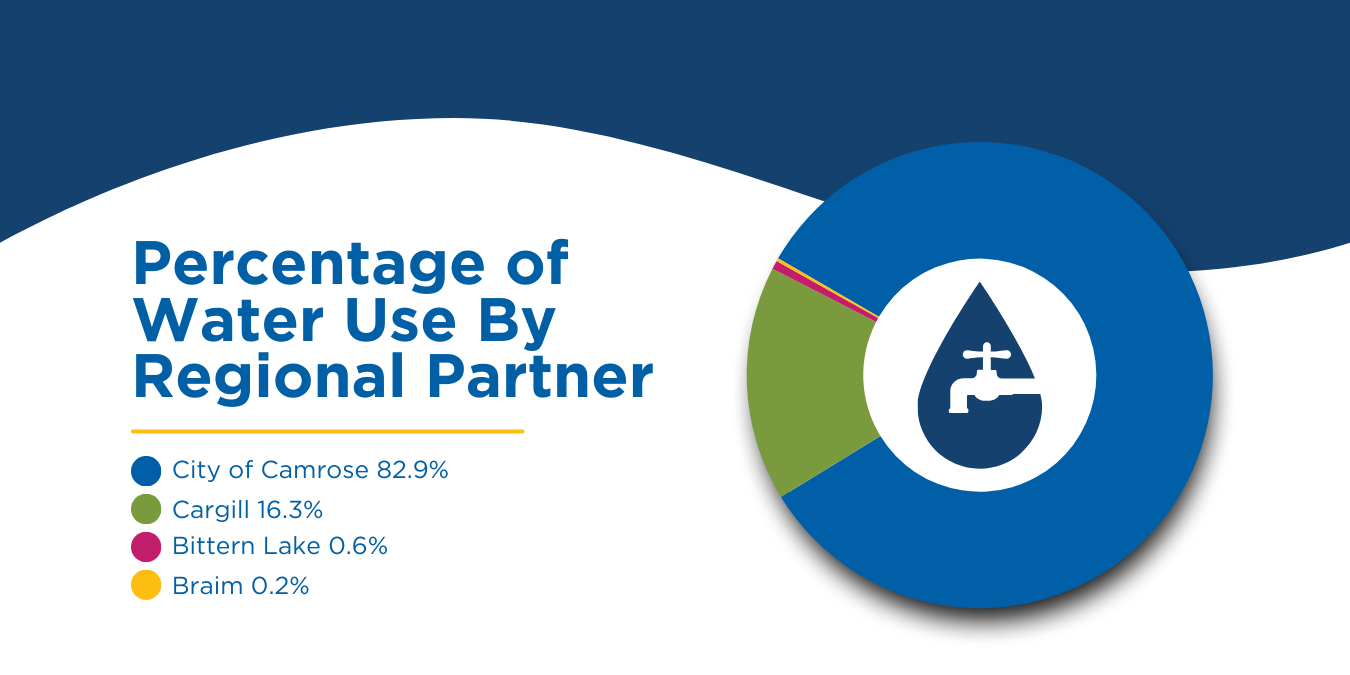 Percentage of Water Use By Regional Partner

City of Camrose 82.9%
Cargill 16.3%
Bittern Lake 0.6%
Braim 0.2%